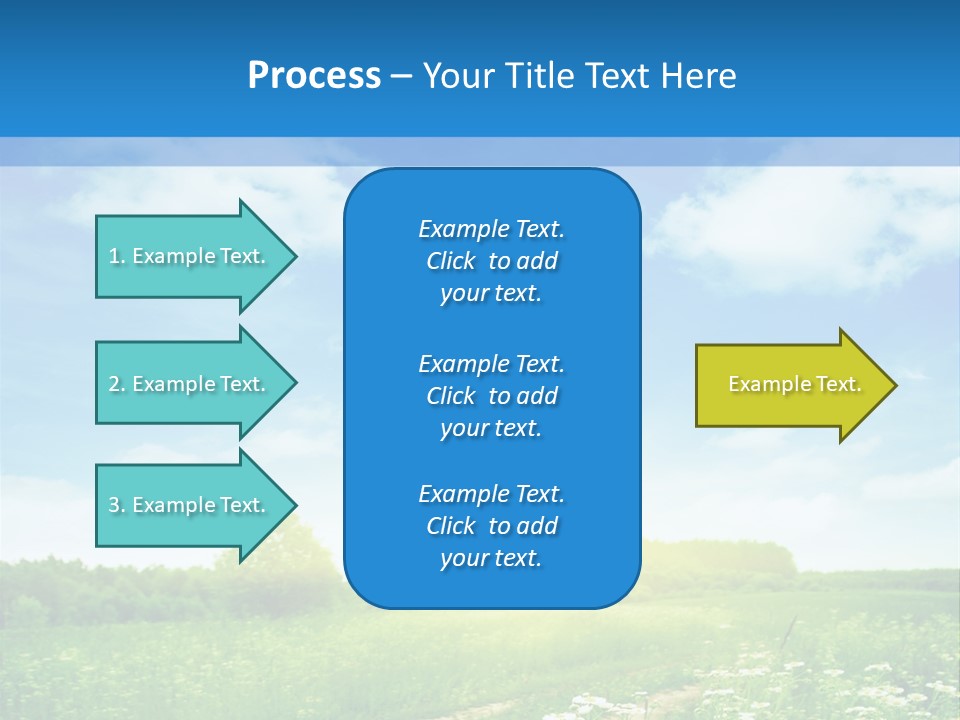 Process – Your Title Text Here

1. Example Text.

2. Example Text.

3. Example Text.

Example Text. Click to add your text.

Example Text. Click to add your text.

Example Text. Click to add your text.

Example Text.